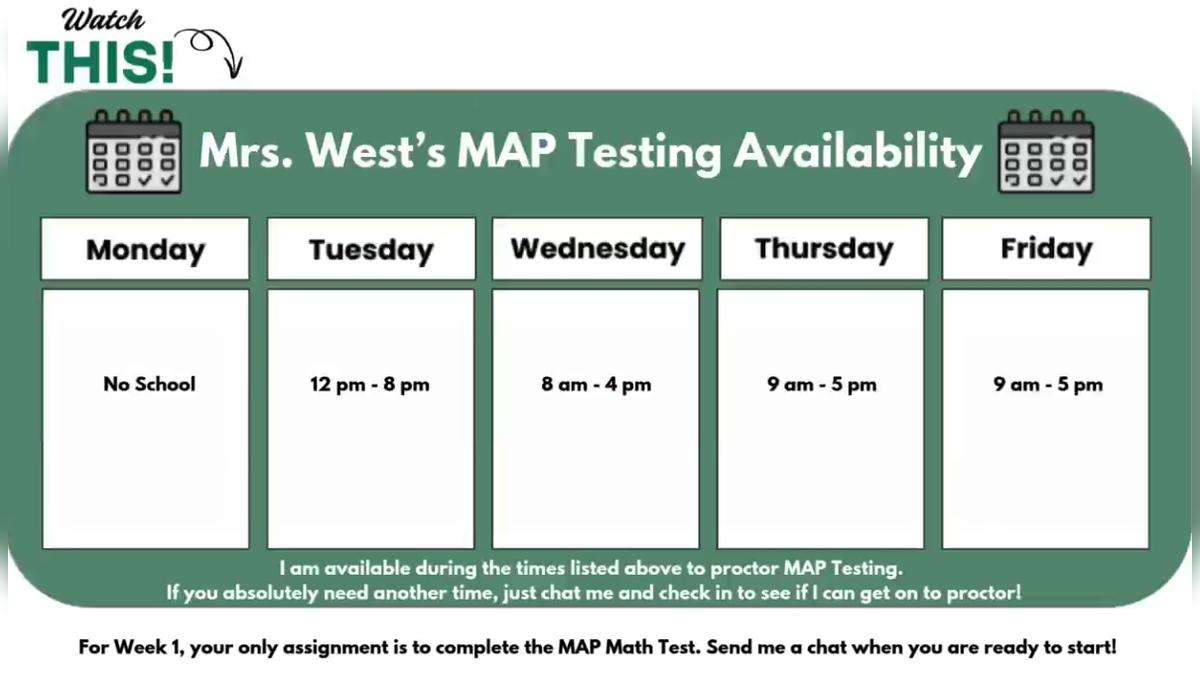 Watch
THIS!

Mrs. West's MAP Testing Availability

| Monday | Tuesday | Wednesday | Thursday | Friday |
|---|---|---|---|---|
| No School | 12 pm - 8 pm | 8 am - 4 pm | 9 am - 5 pm | 9 am - 5 pm |

I am available during the times listed above to proctor MAP Testing.
If you absolutely need another time, just chat me and check in to see if I can get on to proctor!

For Week 1, your only assignment is to complete the MAP Math Test. Send me a chat when you are ready to start!